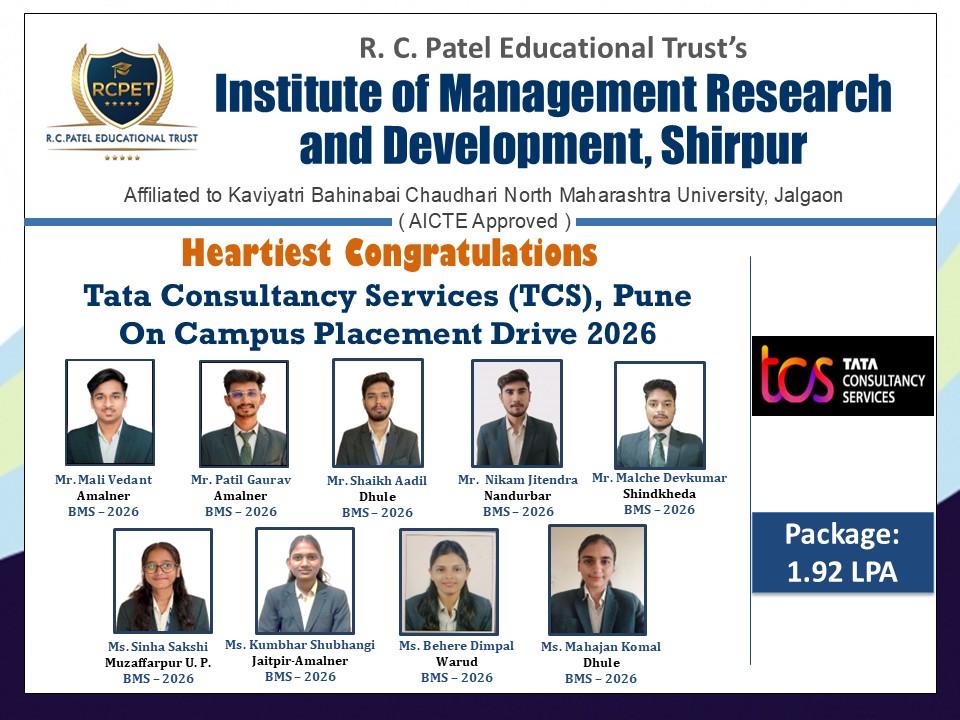 RCPET
R.C.PATEL EDUCATIONAL TRUST

R. C. Patel Educational Trust's
Institute of Management Research and Development, Shirpur

Affiliated to Kaviyatri Bahinabai Chaudhari North Maharashtra University, Jalgaon
( AICTE Approved )

Heartiest Congratulations
Tata Consultancy Services (TCS), Pune
On Campus Placement Drive 2026

Mr. Mali Vedant
Amalner
BMS – 2026

Mr. Patil Gaurav
Amalner
BMS – 2026

Mr. Shaikh Aadil
Dhule
BMS – 2026

Mr. Nikam Jitendra
Nandurbar
BMS – 2026

Mr. Malche Devkumar
Shindkheda
BMS – 2026

Ms. Sinha Sakshi
Muzaffarpur U. P.
BMS – 2026

Ms. Kumbhar Shubhangi
Jaitpir-Amalner
BMS – 2026

Ms. Behere Dimpal
Warud
BMS – 2026

Ms. Mahajan Komal
Dhule
BMS – 2026

tcs TATA CONSULTANCY SERVICES

Package:
1.92 LPA